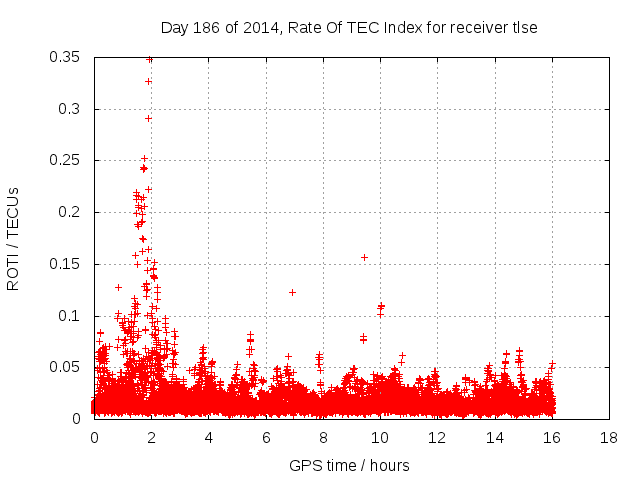 Day 186 of 2014, Rate Of TEC Index for receiver tlse

ROTI / TECUs

0.35
0.3
0.25
0.2
0.15
0.1
0.05
0

0 2 4 6 8 10 12 14 16 18

GPS time / hours